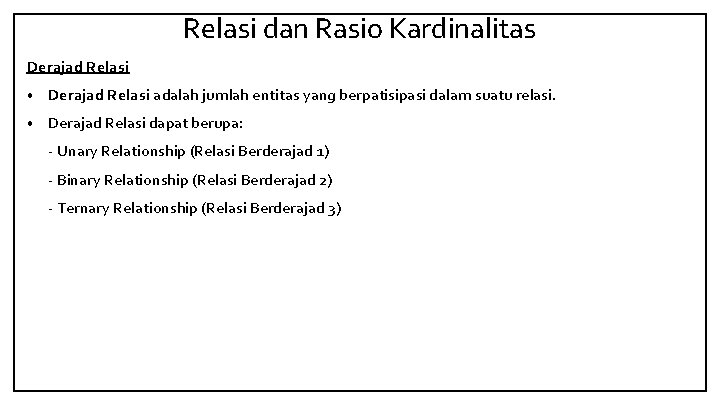 Relasi dan Rasio Kardinalitas

Derajad Relasi

• Derajad Relasi adalah jumlah entitas yang berpatisipasi dalam suatu relasi.

• Derajad Relasi dapat berupa:

- Unary Relationship (Relasi Berderajad 1)

- Binary Relationship (Relasi Berderajad 2)

- Ternary Relationship (Relasi Berderajad 3)